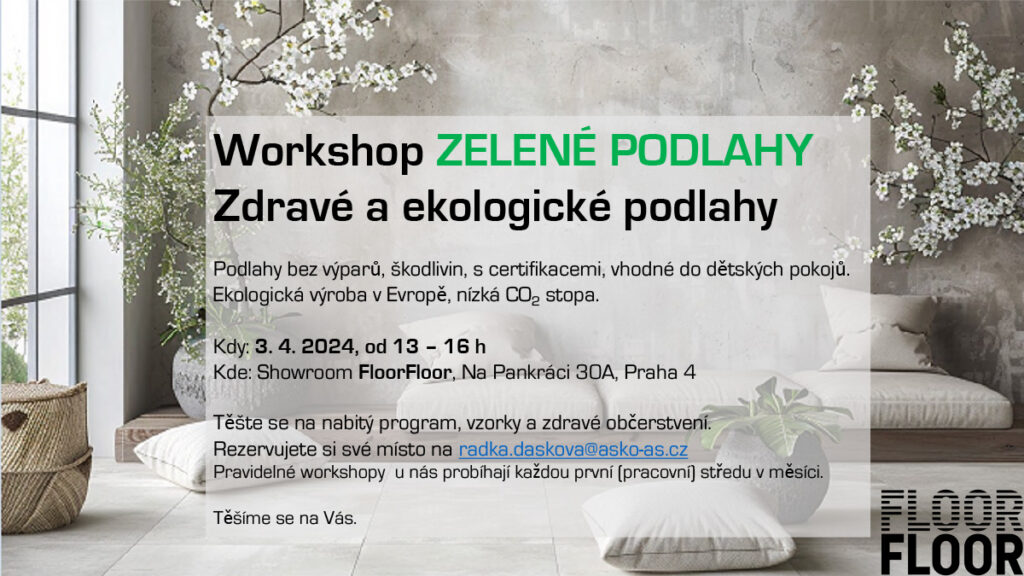 Workshop ZELENÉ PODLAHY
Zdravé a ekologické podlahy

Podlahy bez výparů, škodlivin, s certifikacemi, vhodné do dětských pokojů. Ekologická výroba v Evropě, nízká $CO_2$ stopa.

Kdy: 3. 4. 2024, od 13 – 16 h
Kde: Showroom FloorFloor, Na Pankráci 30A, Praha 4

Těšte se na nabitý program, vzorky a zdravé občerstvení.
Rezervujete si své místo na radka.daskova@asko-as.cz
Pravidelné workshopy u nás probíhají každou první (pracovní) středu v měsíci.

Těšíme se na Vás.

FLOOR
FLOOR